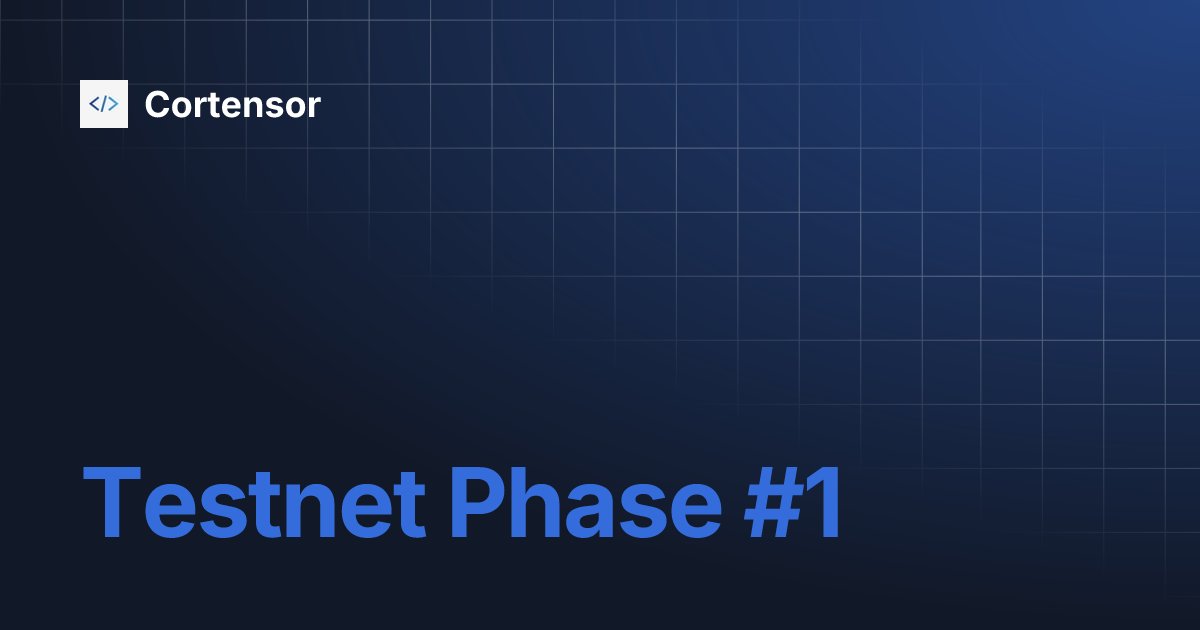 </>

Cortensor

Testnet Phase #1